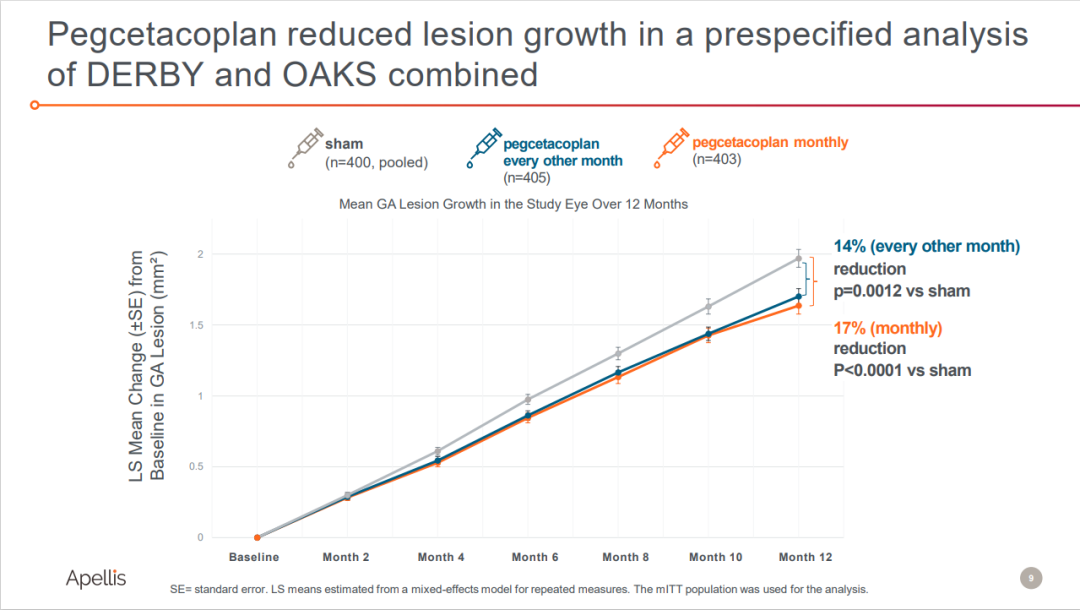 Pegcetacoplan reduced lesion growth in a prespecified analysis of DERBY and OAKS combined

sham
(n=400, pooled)

pegcetacoplan every other month
(n=405)

pegcetacoplan monthly
(n=403)

Mean GA Lesion Growth in the Study Eye Over 12 Months

LS Mean Change (±SE) from Baseline in GA Lesion (mm²)

2
1.5
1
0.5
0

Baseline
Month 2
Month 4
Month 6
Month 8
Month 10
Month 12

14% (every other month) reduction
p=0.0012 vs sham

17% (monthly) reduction
P<0.0001 vs sham

Apellis

SE= standard error. LS means estimated from a mixed-effects model for repeated measures. The mITT population was used for the analysis.

9